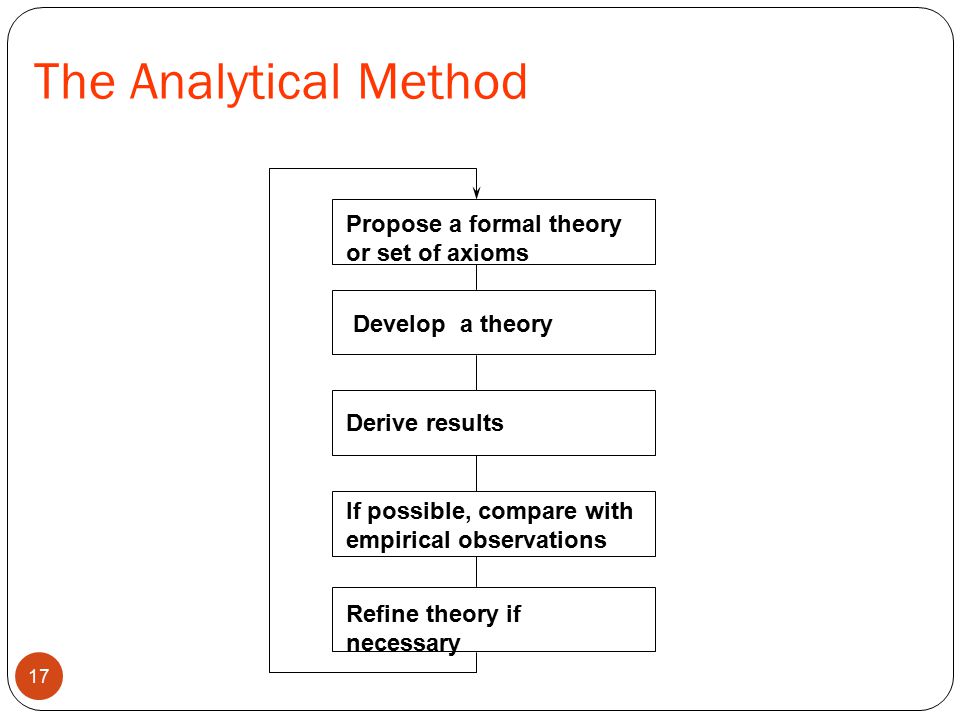 The Analytical Method

Propose a formal theory or set of axioms

Develop a theory

Derive results

If possible, compare with empirical observations

Refine theory if necessary

17